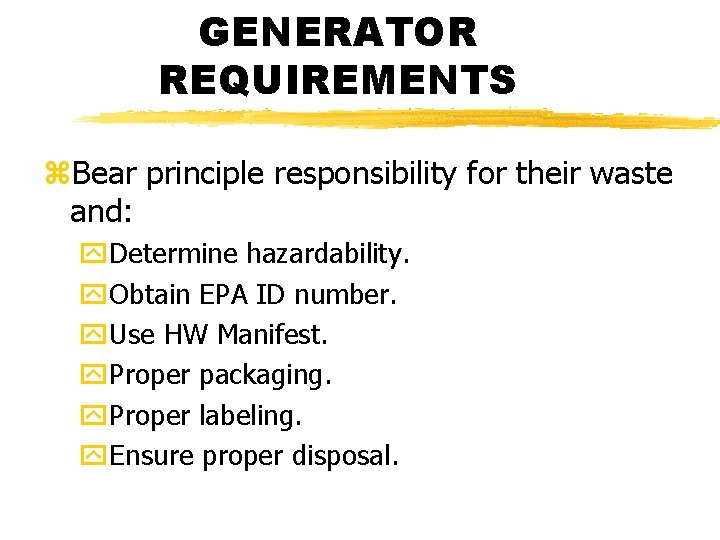 GENERATOR REQUIREMENTS

Bear principle responsibility for their waste and:

Determine hazardability.

Obtain EPA ID number.

Use HW Manifest.

Proper packaging.

Proper labeling.

Ensure proper disposal.